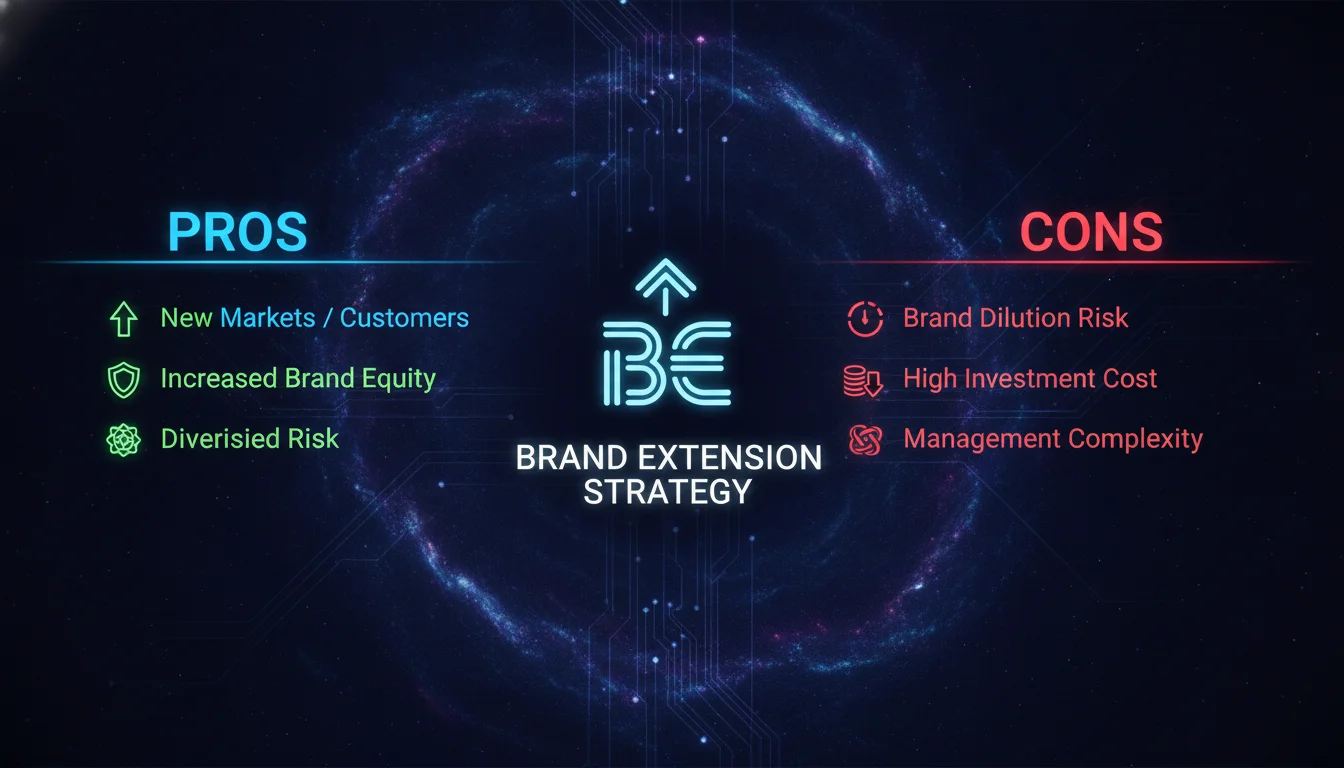 PROS

New Markets / Customers

Increased Brand Equity

Diverisied Risk

BE

BRAND EXTENSION STRATEGY

CONS

Brand Dilution Risk

High Investment Cost

Management Complexity